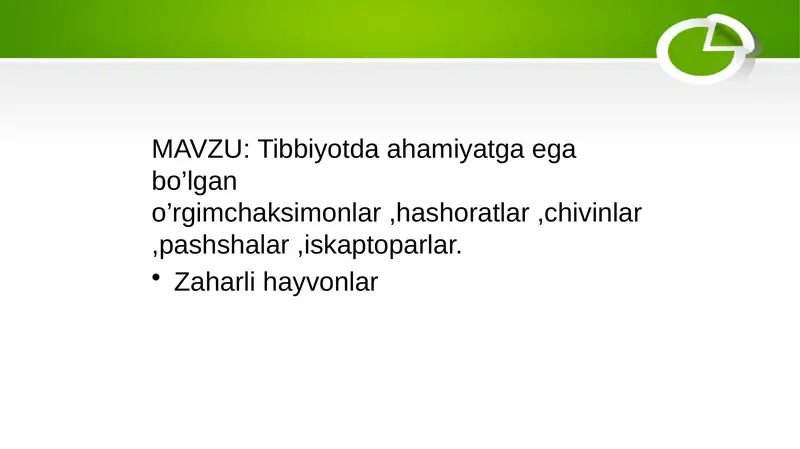 MAVZU: Tibbiyotda ahamiyatga ega bo’lgan o’rgimchaksimonlar ,hashoratlar ,chivinlar ,pashshalar ,iskaptoparlar.

• Zaharli hayvonlar